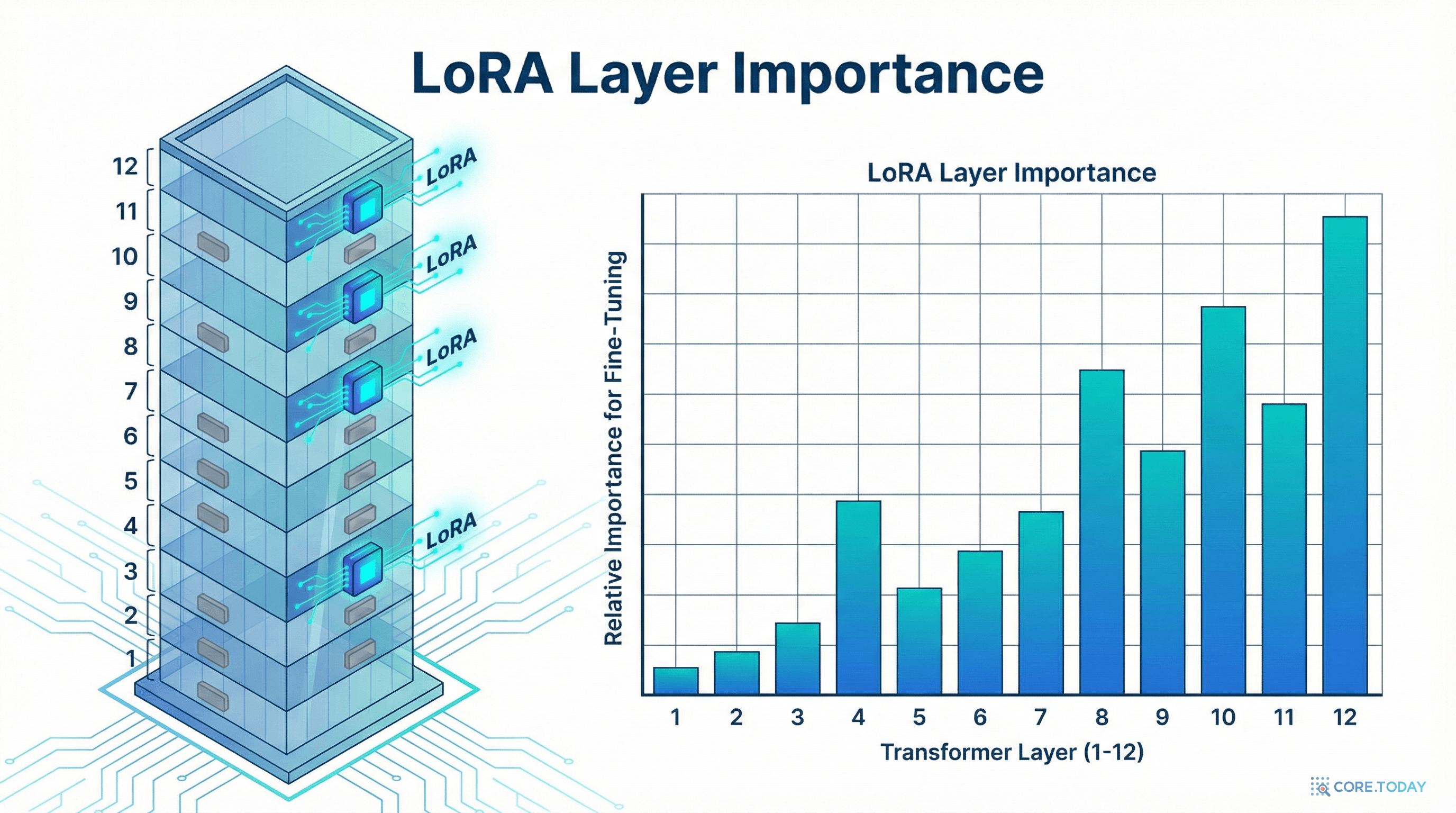 LoRA Layer Importance

12
11
10
9
8
7
6
5
4
3
2
1

LoRA
LoRA
LoRA
LoRA

LoRA Layer Importance

Relative Importance for Fine-Tuning

1 2 3 4 5 6 7 8 9 10 11 12

Transformer Layer (1-12)

CORE.TODAY